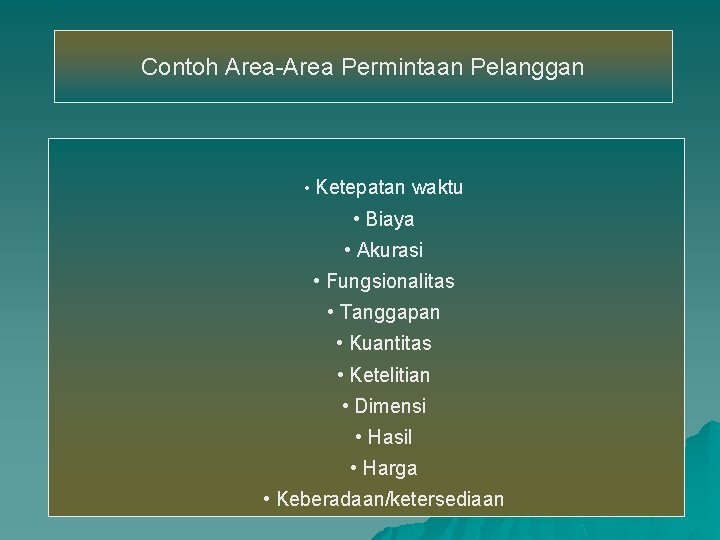 Contoh Area-Area Permintaan Pelanggan

• Ketepatan waktu
• Biaya
• Akurasi
• Fungsionalitas
• Tanggapan
• Kuantitas
• Ketelitian
• Dimensi
• Hasil
• Harga
• Keberadaan/ketersediaan